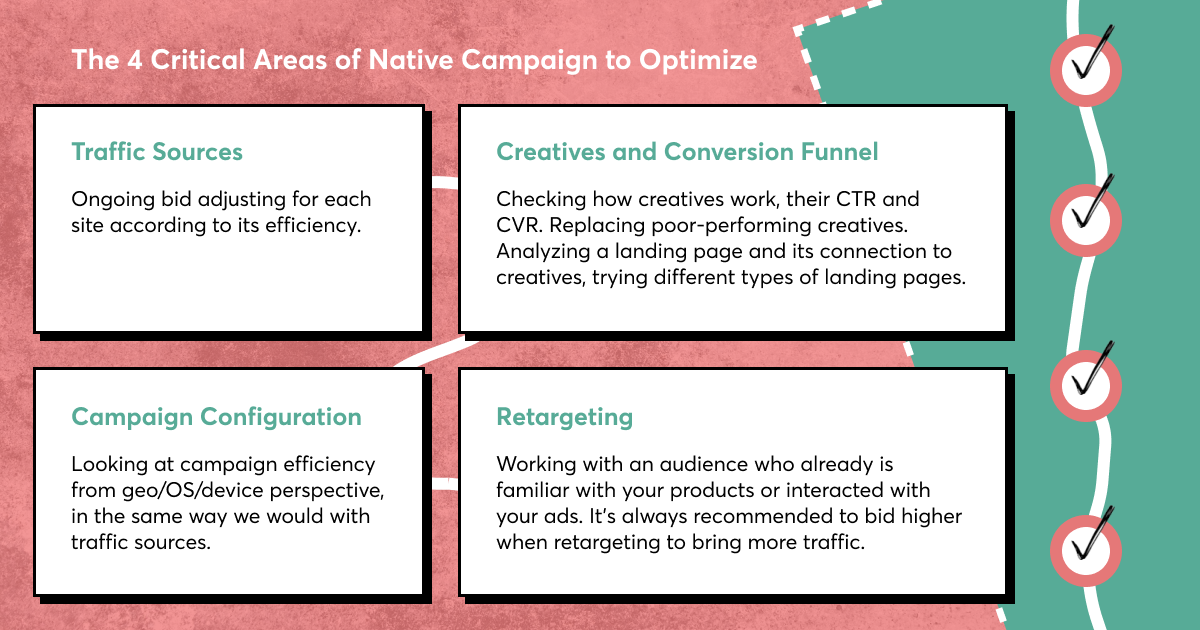 The 4 Critical Areas of Native Campaign to Optimize

Traffic Sources

Ongoing bid adjusting for each site according to its efficiency.

Creatives and Conversion Funnel

Checking how creatives work, their CTR and CVR. Replacing poor-performing creatives. Analyzing a landing page and its connection to creatives, trying different types of landing pages.

Campaign Configuration

Looking at campaign efficiency from geo/OS/device perspective, in the same way we would with traffic sources.

Retargeting

Working with an audience who already is familiar with your products or interacted with your ads. It's always recommended to bid higher when retargeting to bring more traffic.